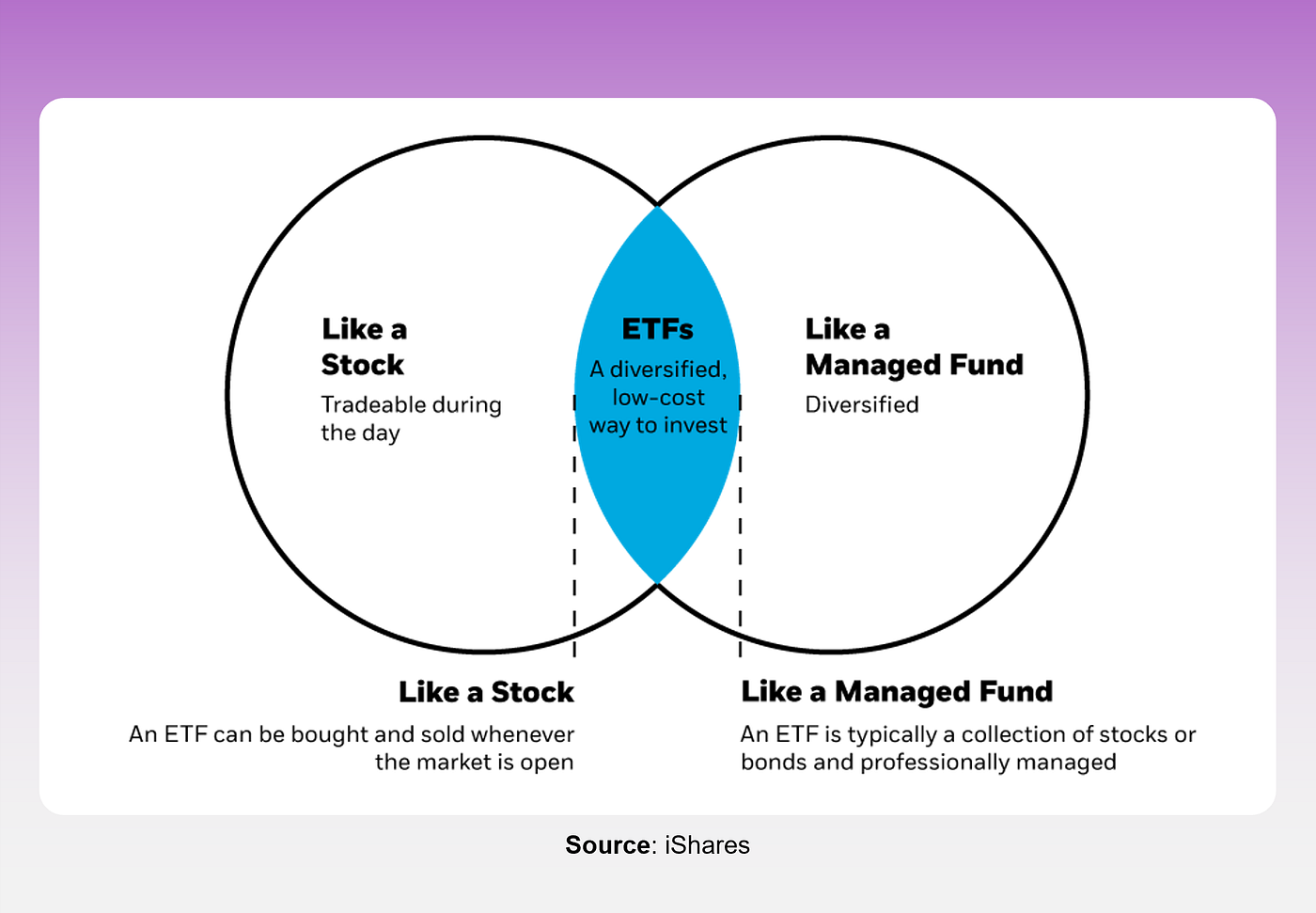 Like a Stock
Tradeable during the day

ETFs
A diversified, low-cost way to invest

Like a Managed Fund
Diversified

Like a Stock
An ETF can be bought and sold whenever the market is open

Like a Managed Fund
An ETF is typically a collection of stocks or bonds and professionally managed

Source: iShares